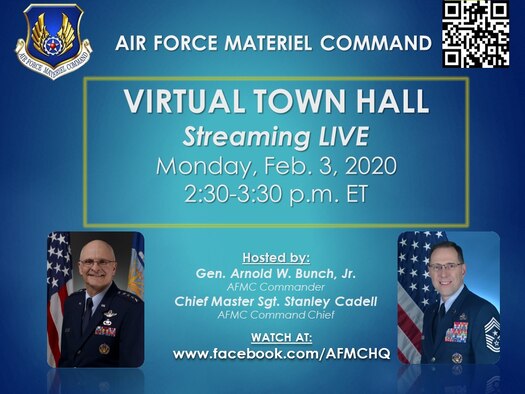 AIR FORCE MATERIEL COMMAND

AIR FORCE MATERIEL COMMAND

VIRTUAL TOWN HALL
Streaming LIVE
Monday, Feb. 3, 2020
2:30-3:30 p.m. ET

Hosted by:
Gen. Arnold W. Bunch, Jr.
AFMC Commander
Chief Master Sgt. Stanley Cadell
AFMC Command Chief

WATCH AT:
www.facebook.com/AFMCHQ